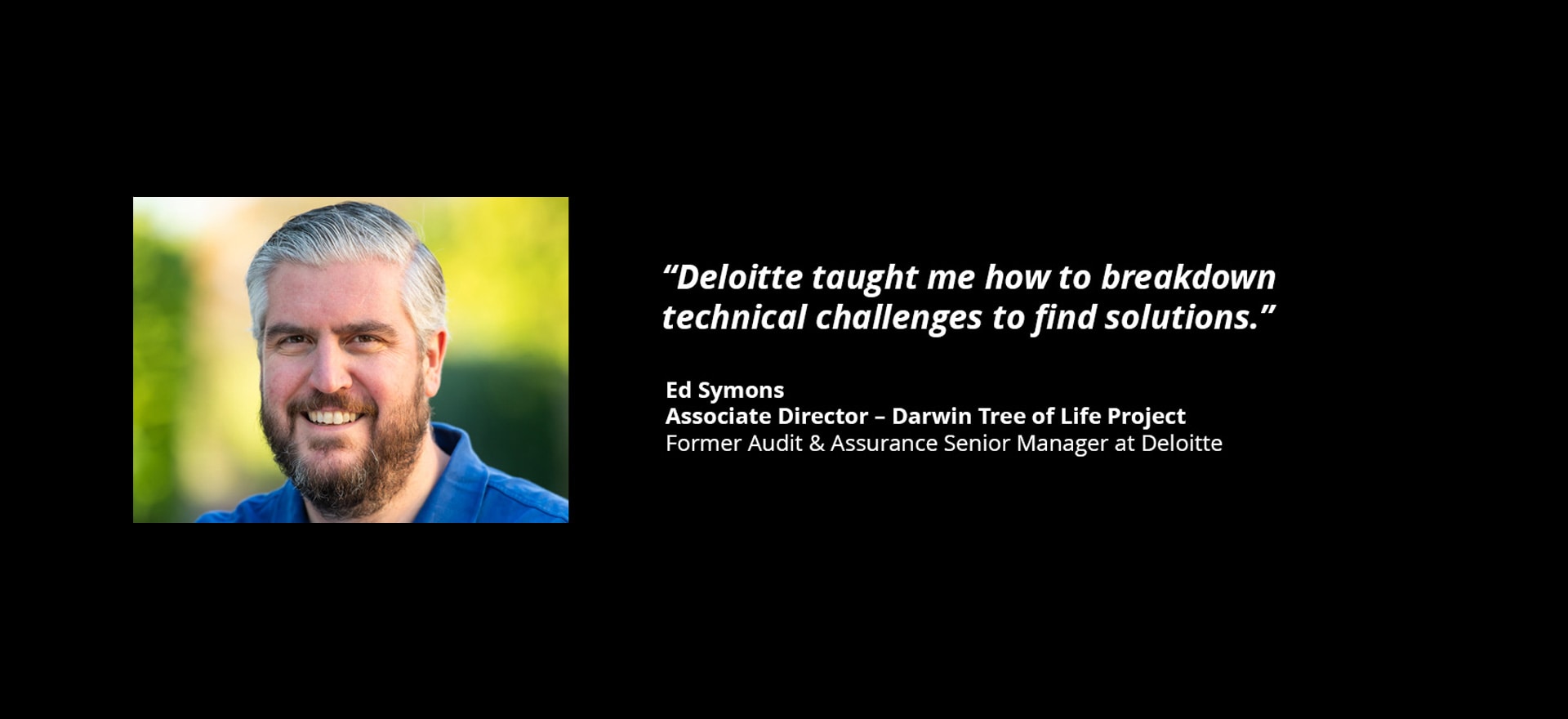 “Deloitte taught me how to breakdown technical challenges to find solutions.”

Ed Symons
Associate Director – Darwin Tree of Life Project
Former Audit & Assurance Senior Manager at Deloitte